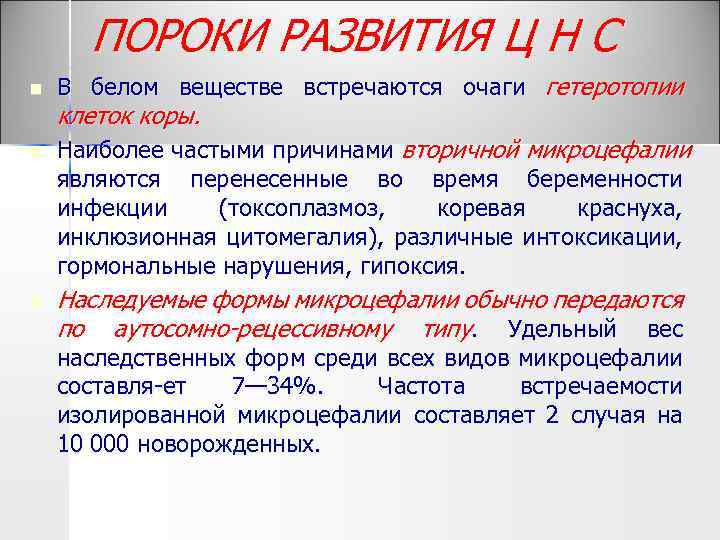 ПОРОКИ РАЗВИТИЯ Ц Н С

В белом веществе встречаются очаги гетеротопии клеток коры.

Наиболее частыми причинами вторичной микроцефалии являются перенесенные во время беременности инфекции (токсоплазмоз, коревая краснуха, инклюзионная цитомегалия), различные интоксикации, гормональные нарушения, гипоксия.

Наследуемые формы микроцефалии обычно передаются по аутосомно-рецессивному типу. Удельный вес наследственных форм среди всех видов микроцефалии составля-ет 7—34%. Частота встречаемости изолированной микроцефалии составляет 2 случая на 10 000 новорожденных.